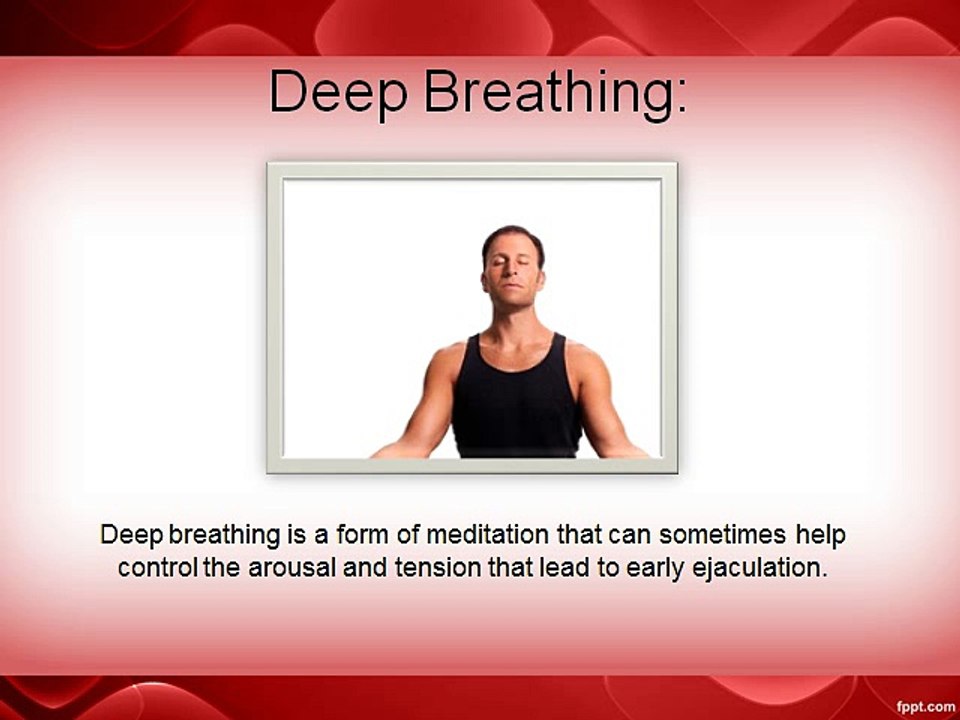 Deep Breathing:

Deep breathing is a form of meditation that can sometimes help control the arousal and tension that lead to early ejaculation.

fppt.com